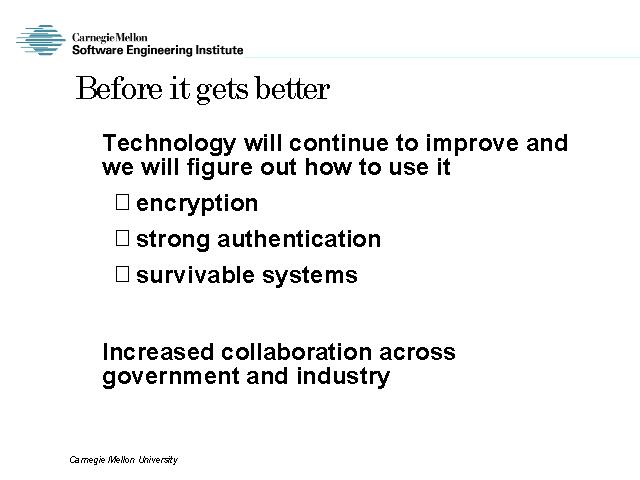 Carnegie Mellon
Software Engineering Institute

Before it gets better

Technology will continue to improve and we will figure out how to use it

□ encryption

□ strong authentication

□ survivable systems

Increased collaboration across government and industry

Carnegie Mellon University